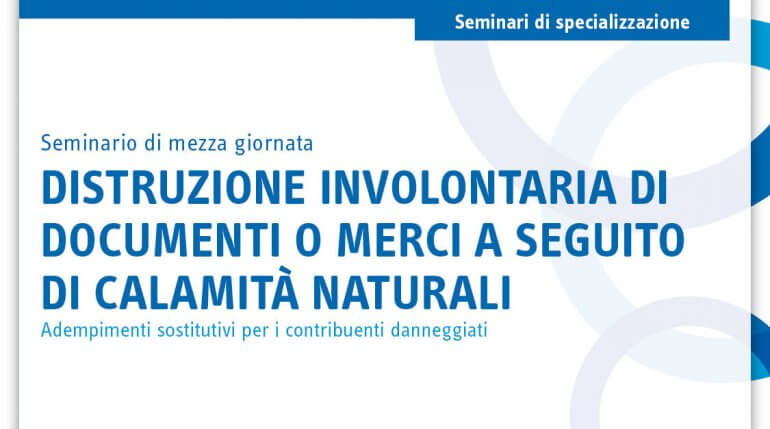 Seminari di specializzazione

Seminario di mezza giornata

DISTRUZIONE INVOLONTARIA DI DOCUMENTI O MERCI A SEGUITO DI CALAMITÀ NATURALI

Adempimenti sostitutivi per i contribuenti danneggiati